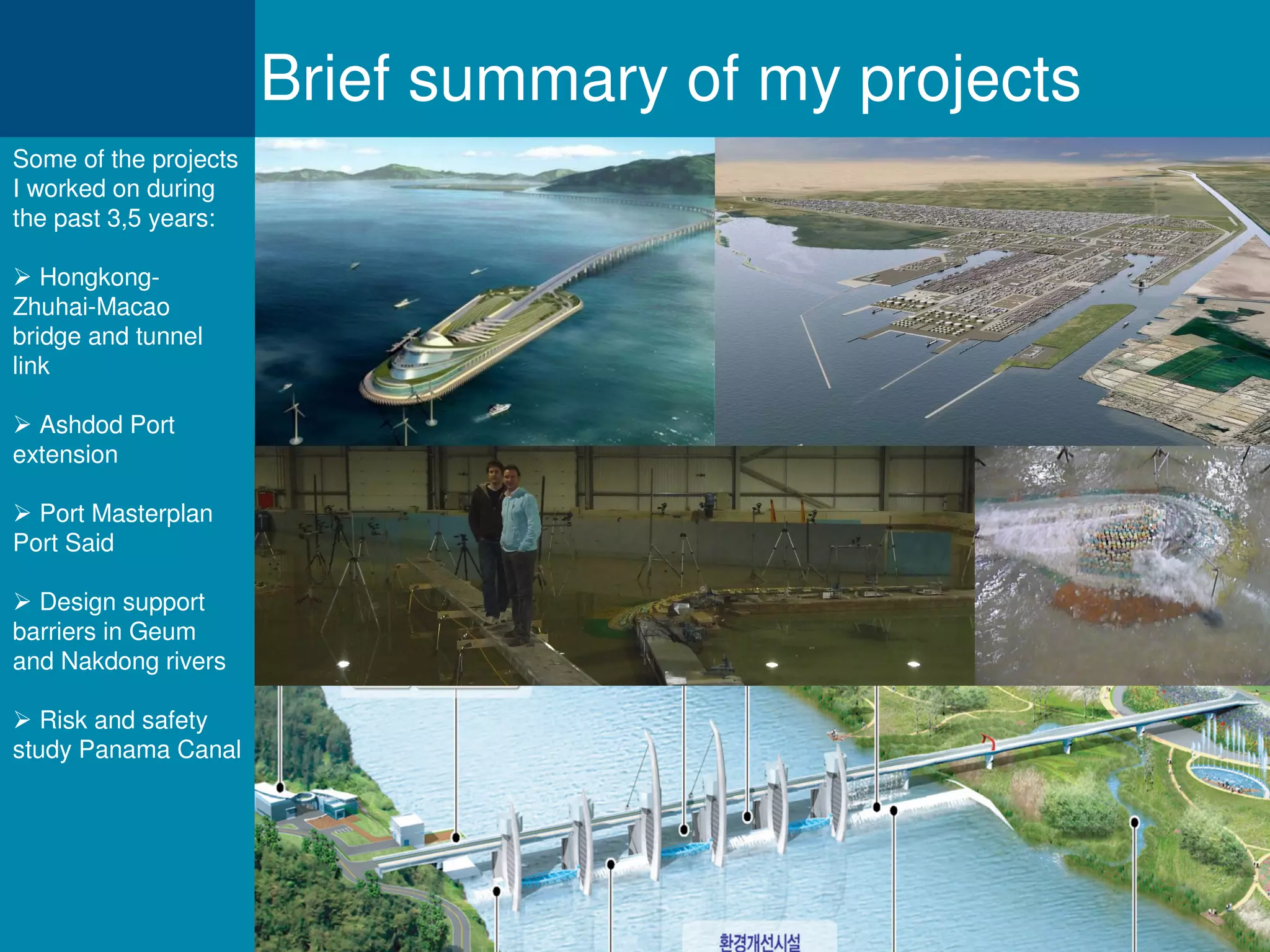 Brief summary of my projects

Some of the projects I worked on during the past 3,5 years:

➢ Hongkong-Zhuhai-Macao bridge and tunnel link

➢ Ashdod Port extension

➢ Port Masterplan Port Said

➢ Design support barriers in Geum and Nakdong rivers

➢ Risk and safety study Panama Canal

환경개선시설